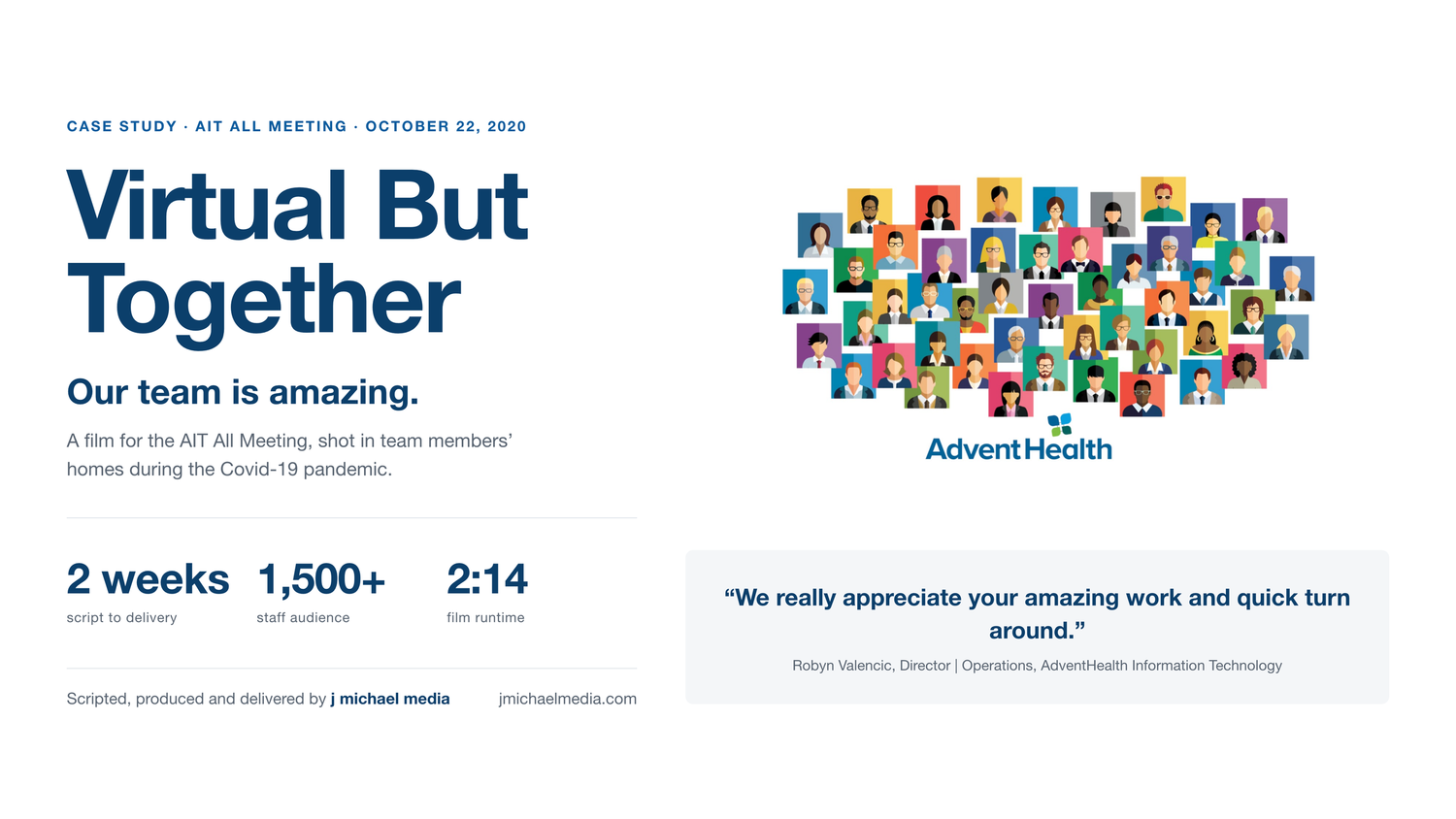 CASE STUDY · AIT ALL MEETING · OCTOBER 22, 2020

Virtual But Together

Our team is amazing.

A film for the AIT All Meeting, shot in team members' homes during the Covid-19 pandemic.

2 weeks
script to delivery

1,500+
staff audience

2:14
film runtime

Scripted, produced and delivered by j michael media

jmichaelmedia.com

AdventHealth

"We really appreciate your amazing work and quick turn around."

Robyn Valencic, Director | Operations, AdventHealth Information Technology